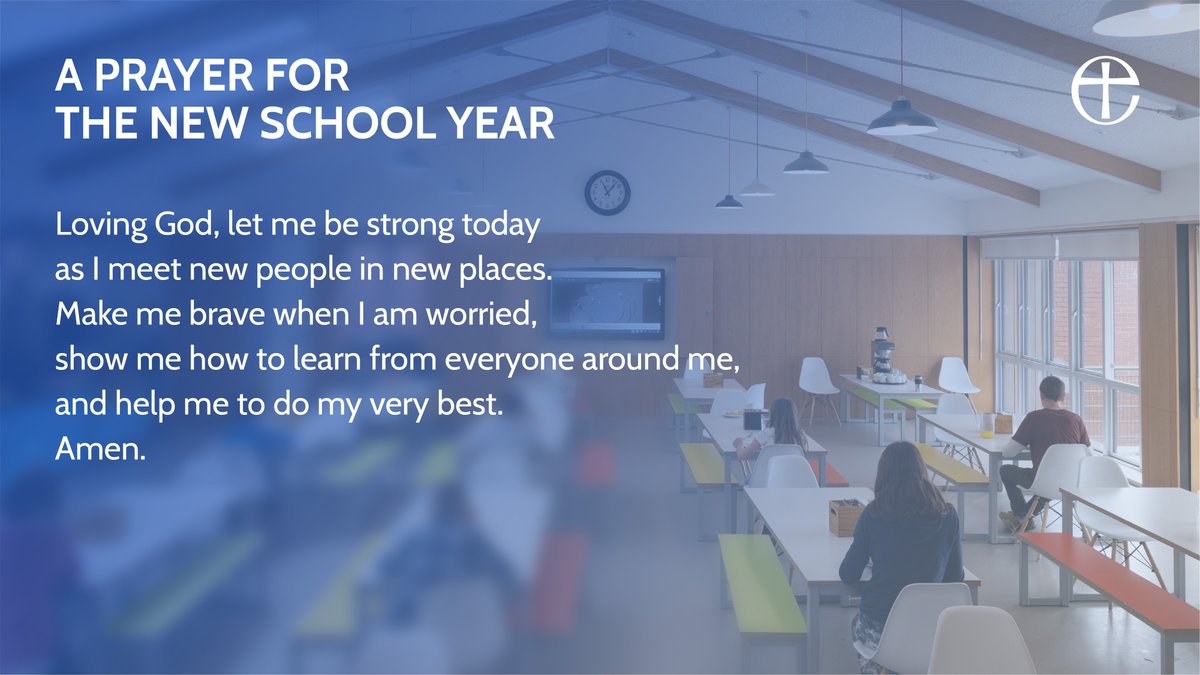 A PRAYER FOR
THE NEW SCHOOL YEAR

Loving God, let me be strong today
as I meet new people in new places.
Make me brave when I am worried,
show me how to learn from everyone around me,
and help me to do my very best.
Amen.